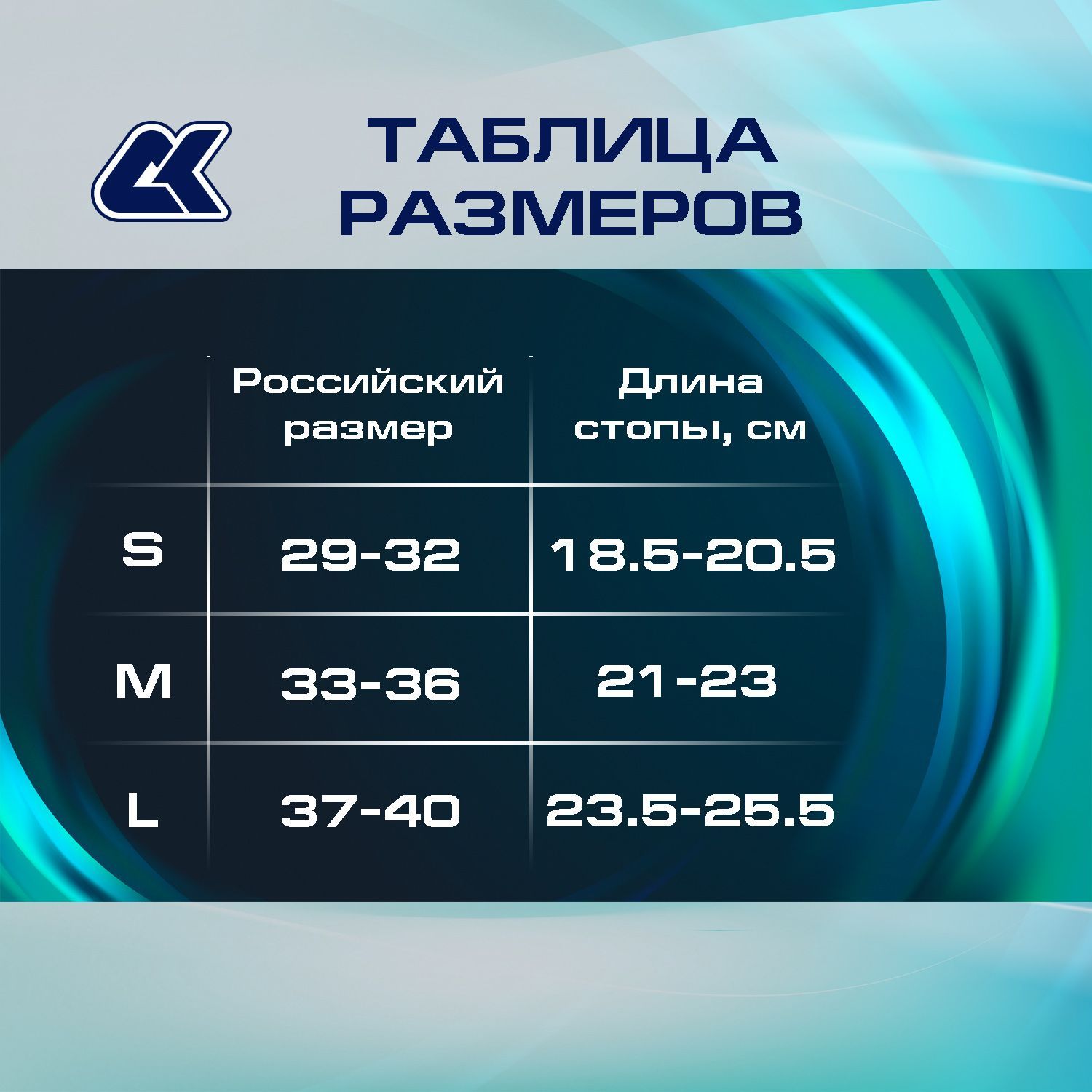 ТАБЛИЦА РАЗМЕРОВ

| | Российский размер | Длина стопы, см |
|---|---|---|
| S | 29-32 | 18.5-20.5 |
| M | 33-36 | 21-23 |
| L | 37-40 | 23.5-25.5 |